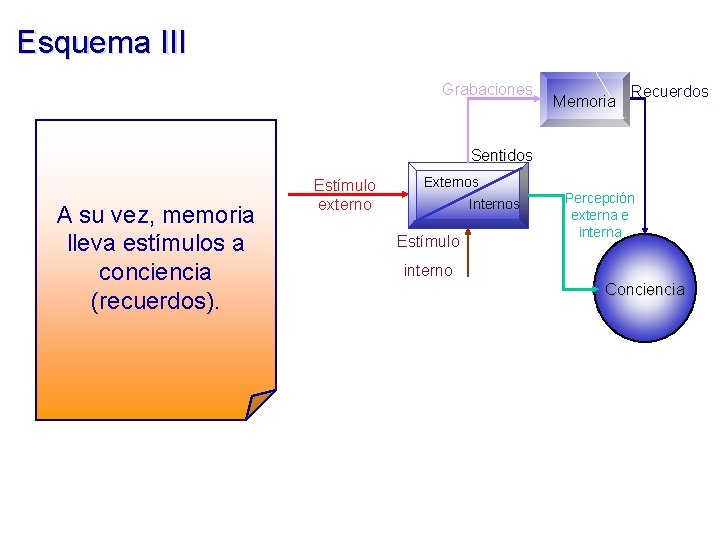 Esquema III

A su vez, memoria lleva estímulos a conciencia (recuerdos).

Grabaciones

Memoria

Recuerdos

Sentidos

Estímulo externo

Externos

Internos

Percepción externa e interna

Estímulo

interno

Conciencia